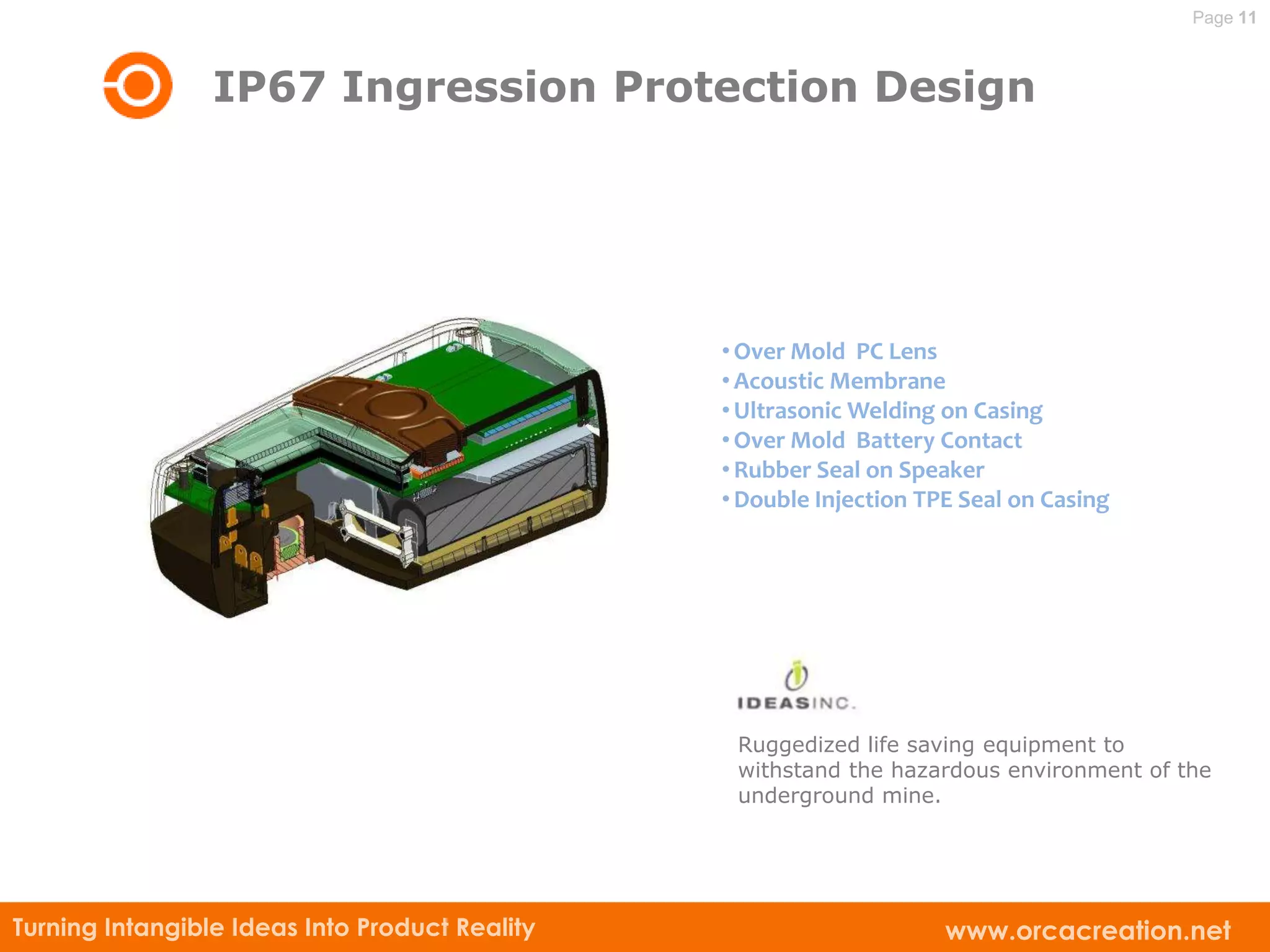 Page 11

IP67 Ingression Protection Design

• Over Mold PC Lens
• Acoustic Membrane
• Ultrasonic Welding on Casing
• Over Mold Battery Contact
• Rubber Seal on Speaker
• Double Injection TPE Seal on Casing

IDEASINC.

Ruggedized life saving equipment to withstand the hazardous environment of the underground mine.

Turning Intangible Ideas Into Product Reality

www.orcacreation.net